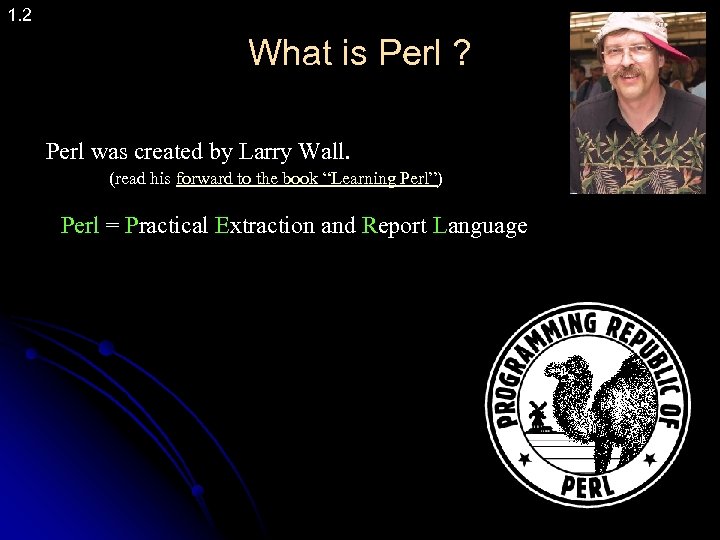 1.2

What is Perl ?

Perl was created by Larry Wall.

(read his forward to the book “Learning Perl”)

Perl = Practical Extraction and Report Language

PROGRAMMING REPUBLIC OF PERL